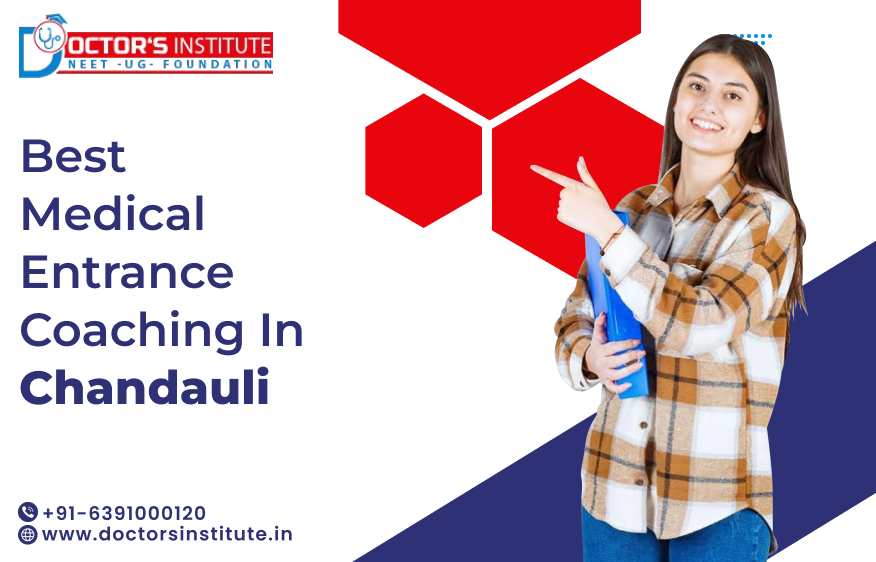 DOCTOR'S INSTITUTE
NEET -UG- FOUNDATION

Best Medical Entrance Coaching In Chandauli

+91-6391000120
www.doctorsinstitute.in